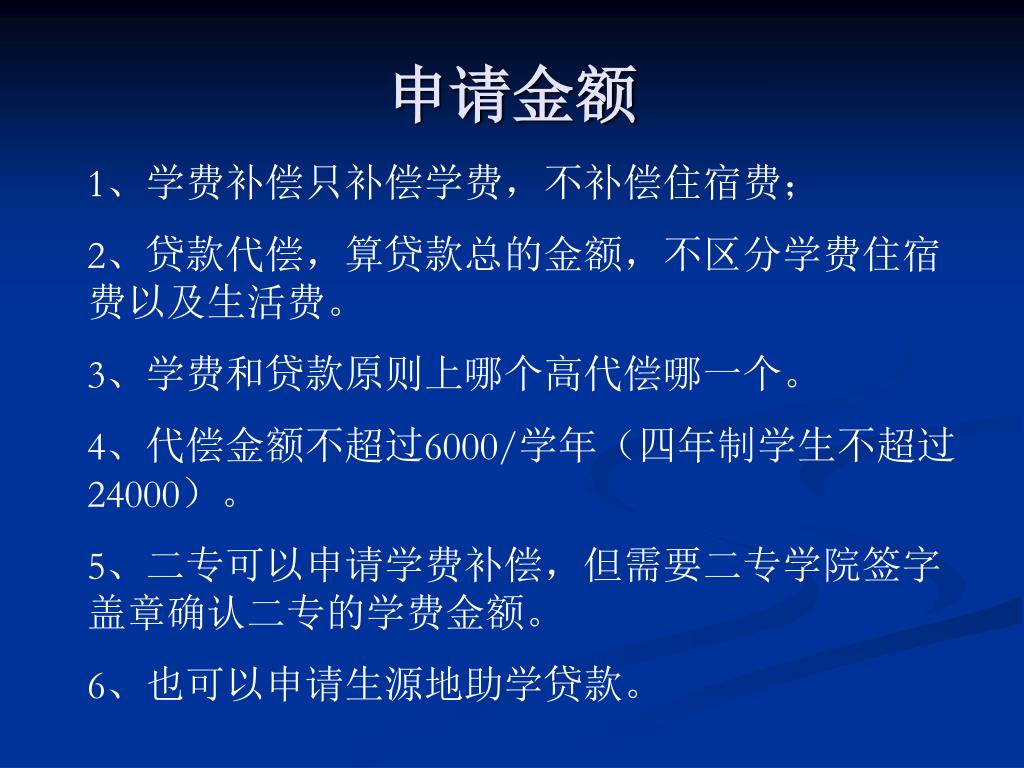 申请金额

1、学费补偿只补偿学费，不补偿住宿费；

2、贷款代偿，算贷款总的金额，不区分学费住宿费以及生活费。

3、学费和贷款原则上哪个高代偿哪一个。

4、代偿金额不超过6000/学年（四年制学生不超过24000）。

5、二专可以申请学费补偿，但需要二专学院签字盖章确认二专的学费金额。

6、也可以申请生源地助学贷款。